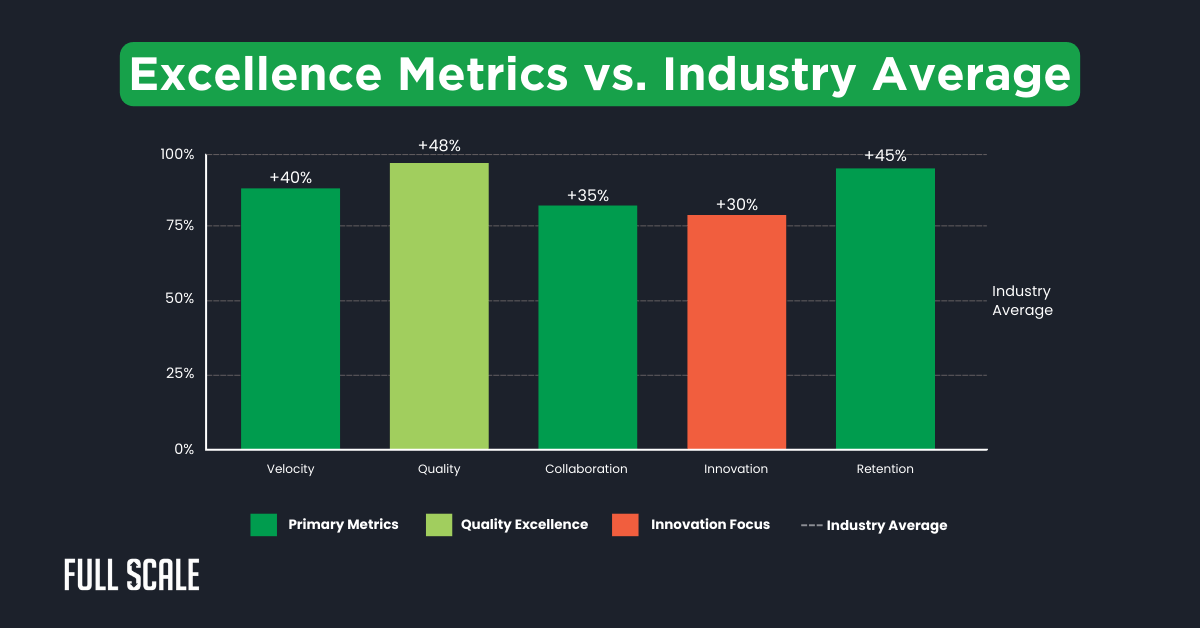 Excellence Metrics vs. Industry Average

100%
75%
50%
25%
0%

+40%
+48%
+35%
+30%
+45%

Industry Average

Velocity
Quality
Collaboration
Innovation
Retention

Primary Metrics
Quality Excellence
Innovation Focus
--- Industry Average

FULL SCALE